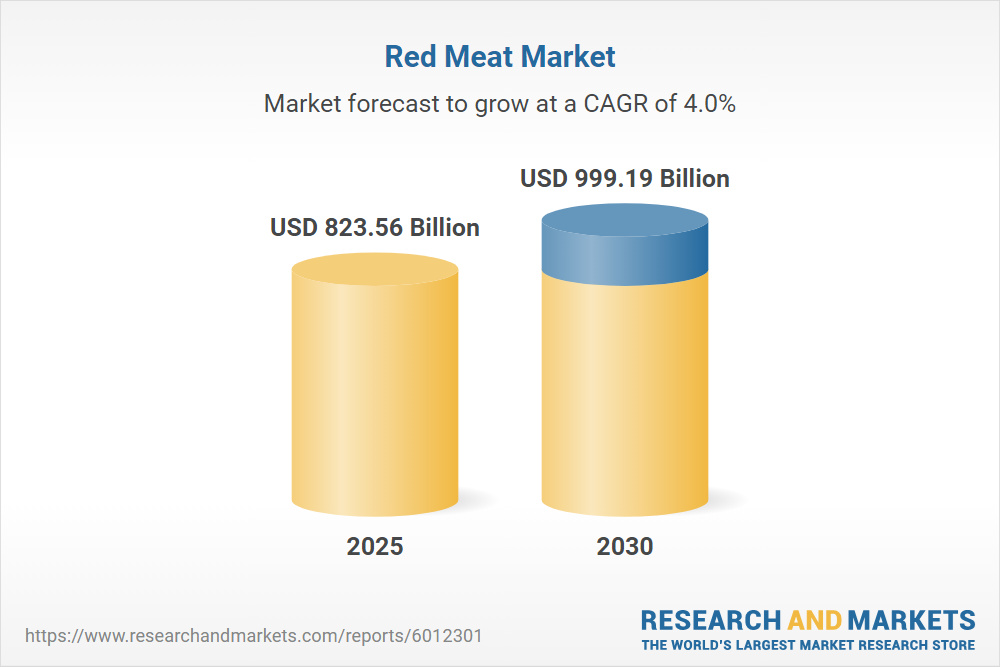 Red Meat Market

Market forecast to grow at a CAGR of 4.0%

USD 823.56 Billion

USD 999.19 Billion

2025

2030

https://www.researchandmarkets.com/reports/6012301

RESEARCH AND MARKETS
THE WORLD'S LARGEST MARKET RESEARCH STORE